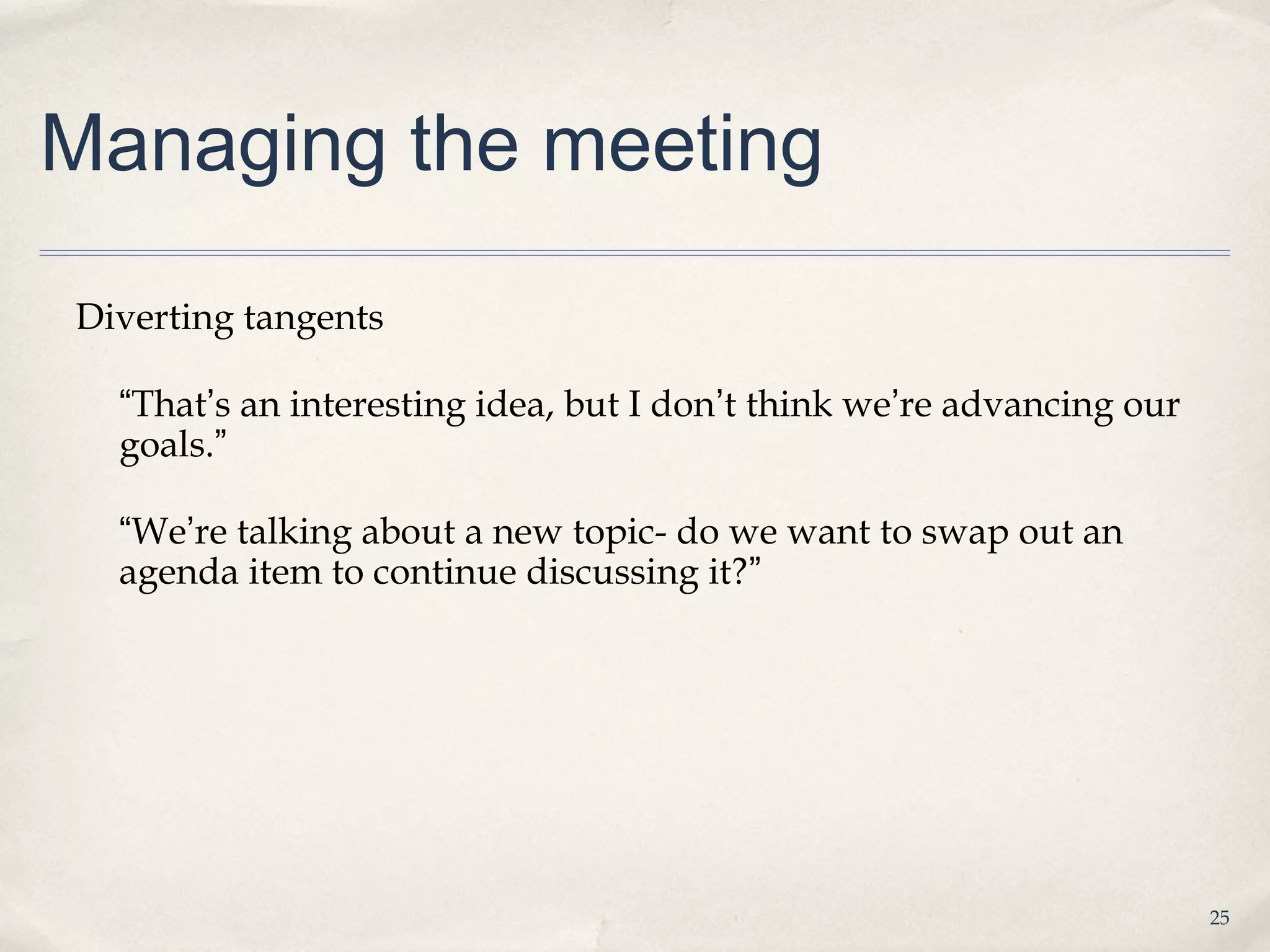 Managing the meeting

Diverting tangents

“That’s an interesting idea, but I don’t think we’re advancing our goals.”

“We’re talking about a new topic- do we want to swap out an agenda item to continue discussing it?”

25